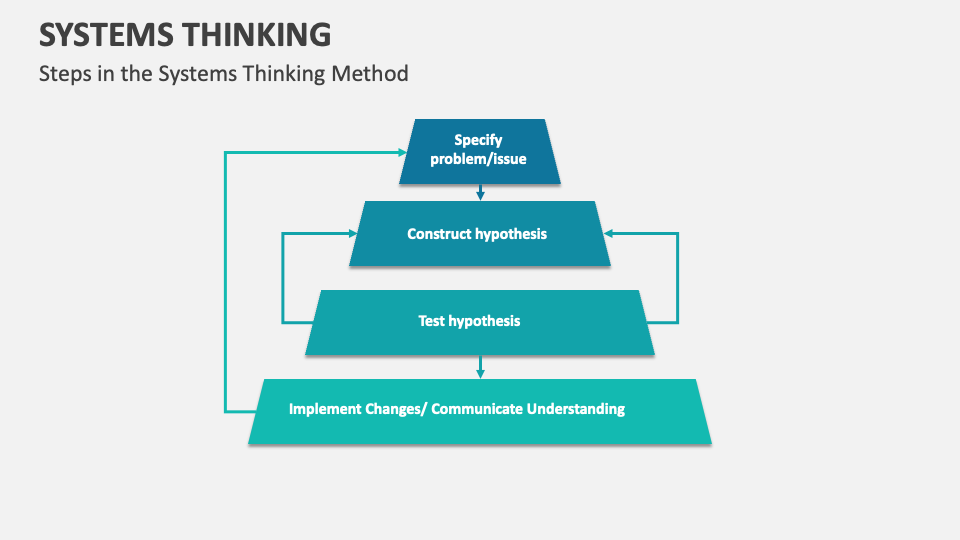 SYSTEMS THINKING
Steps in the Systems Thinking Method

Specify problem/issue

Construct hypothesis

Test hypothesis

Implement Changes/ Communicate Understanding